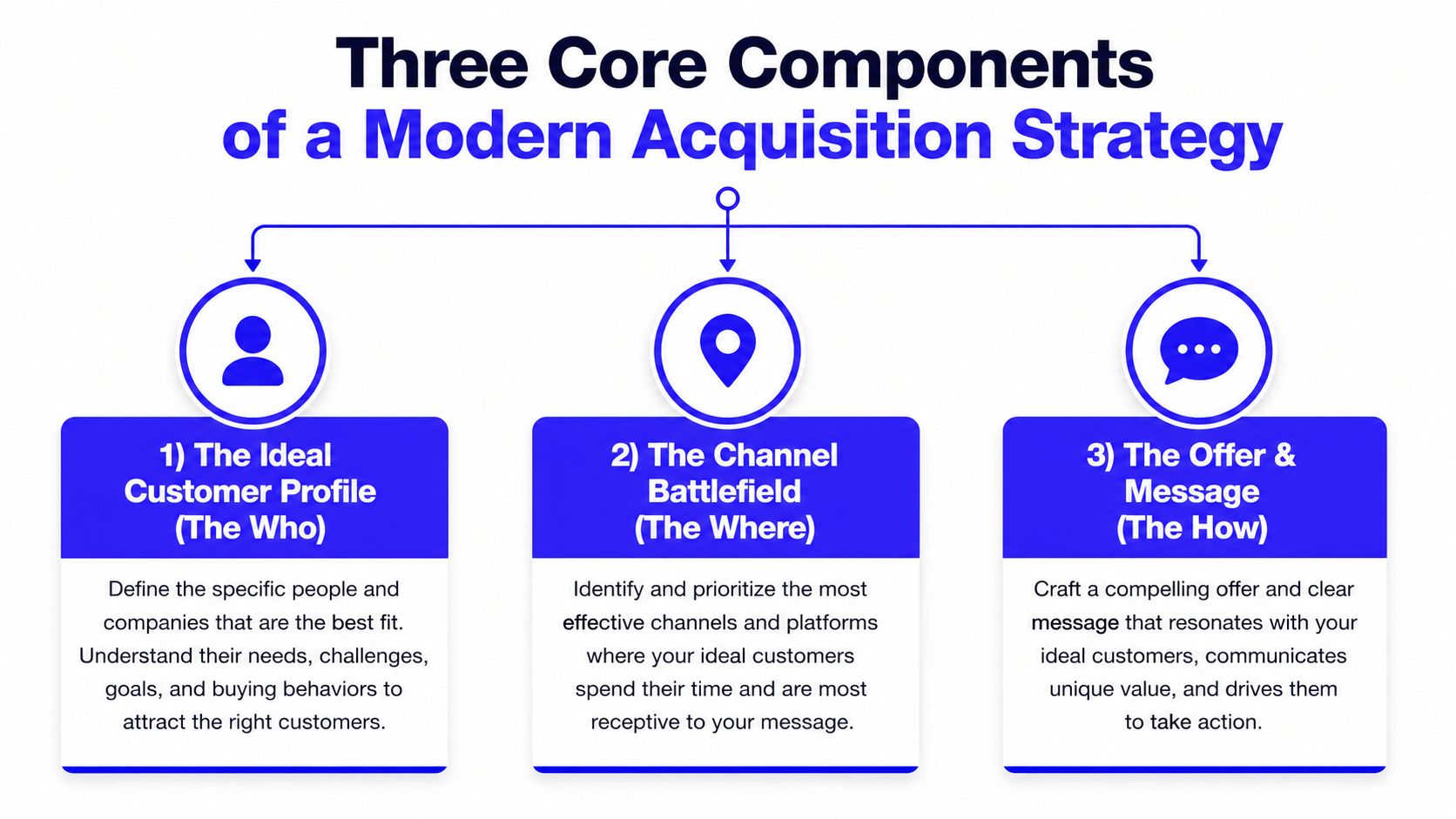 Three Core Components
of a Modern Acquisition Strategy

1) The Ideal Customer Profile (The Who)

Define the specific people and companies that are the best fit. Understand their needs, challenges, goals, and buying behaviors to attract the right customers.

2) The Channel Battlefield (The Where)

Identify and prioritize the most effective channels and platforms where your ideal customers spend their time and are most receptive to your message.

3) The Offer & Message (The How)

Craft a compelling offer and clear message that resonates with your ideal customers, communicates unique value, and drives them to take action.